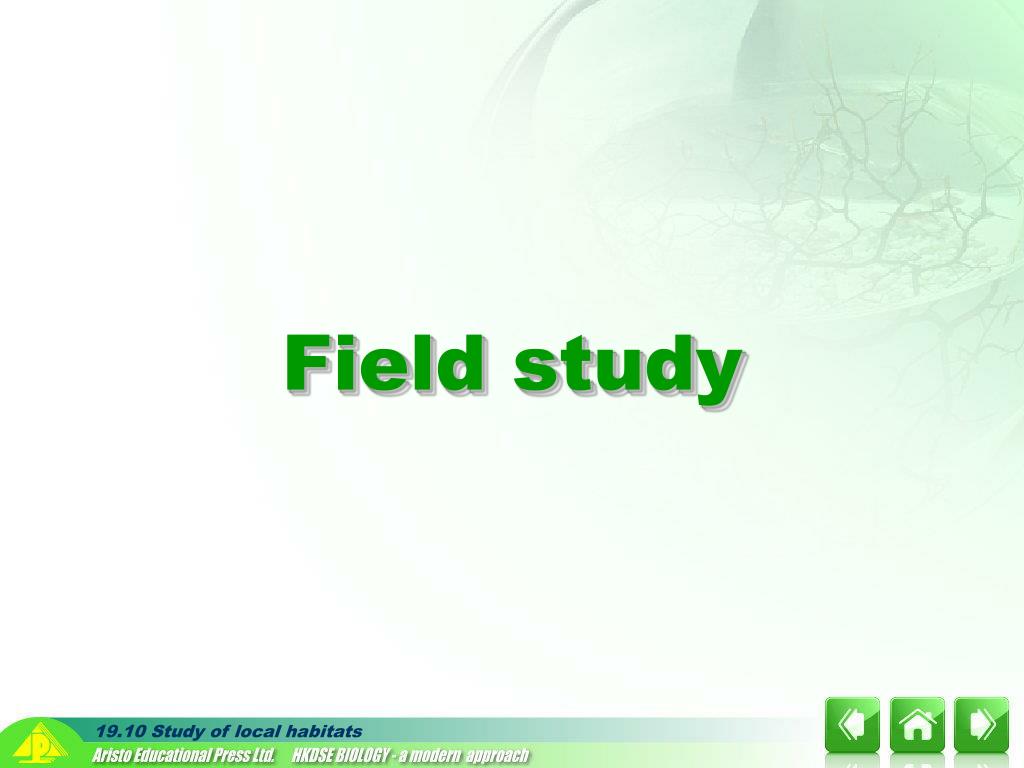 Field study

19.10 Study of local habitats

Aristo Educational Press Ltd. HKDSE BIOLOGY - a modern approach